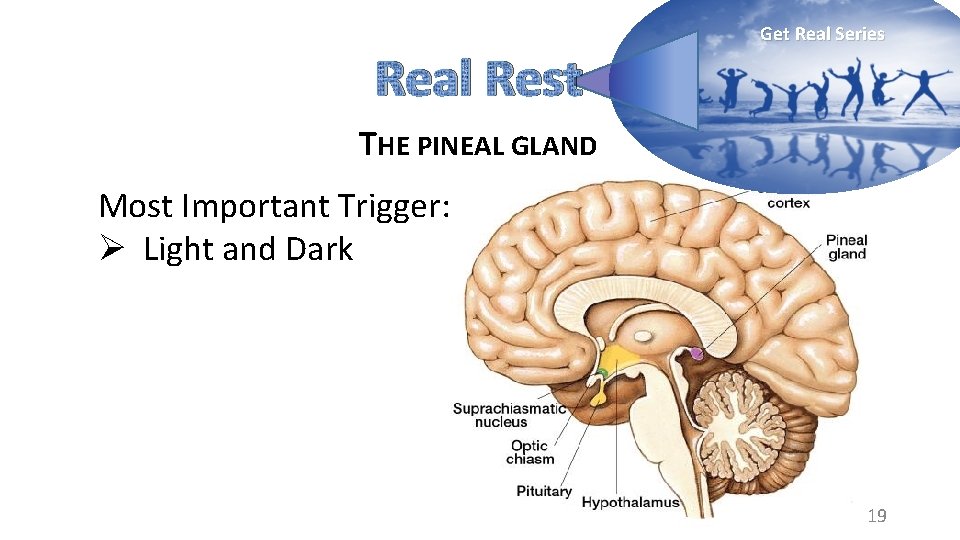 Get Real Series

Real Rest

THE PINEAL GLAND

Most Important Trigger:
➢ Light and Dark

cortex

Pineal gland

Suprachiasmatic nucleus

Optic chiasm

Pituitary

Hypothalamus

19